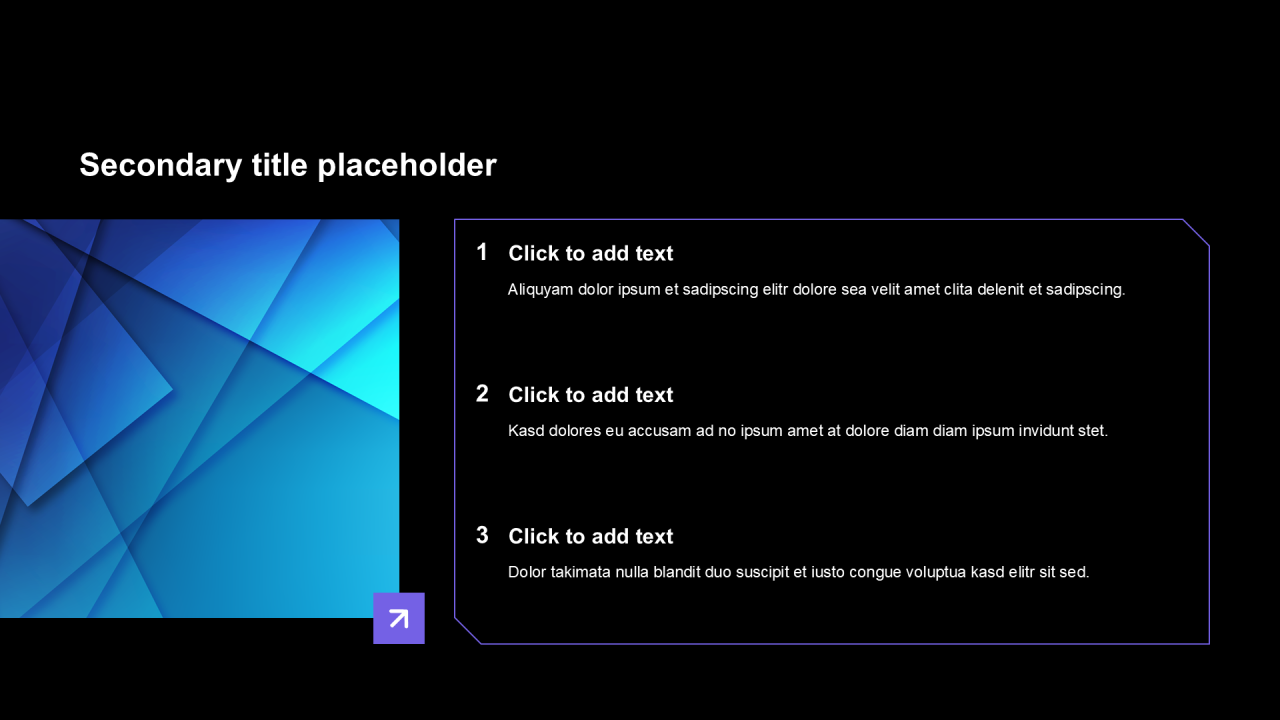 Secondary title placeholder

1 Click to add text

Aliquyam dolor ipsum et sadipscing elitr dolore sea velit amet clita delenit et sadipscing.

2 Click to add text

Kasd dolores eu accusam ad no ipsum amet at dolore diam diam ipsum invidunt stet.

3 Click to add text

Dolor takimata nulla blandit duo suscipit et iusto congue voluptua kasd elitr sit sed.